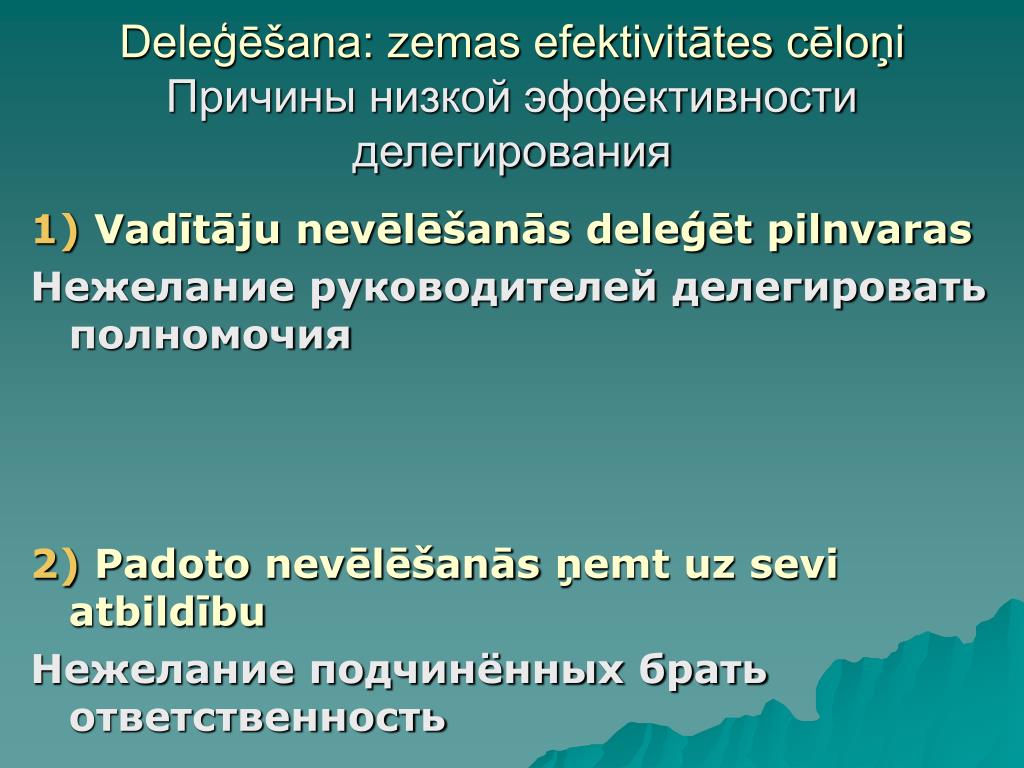 Deleģēšana: zemas efektivitātes cēloņi
Причины низкой эффективности делегирования

1) Vadītāju nevēlēšanās deleģēt pilnvaras
Нежелание руководителей делегировать полномочия

2) Padoto nevēlēšanās ņemt uz sevi atbildību
Нежелание подчинённых брать ответственность